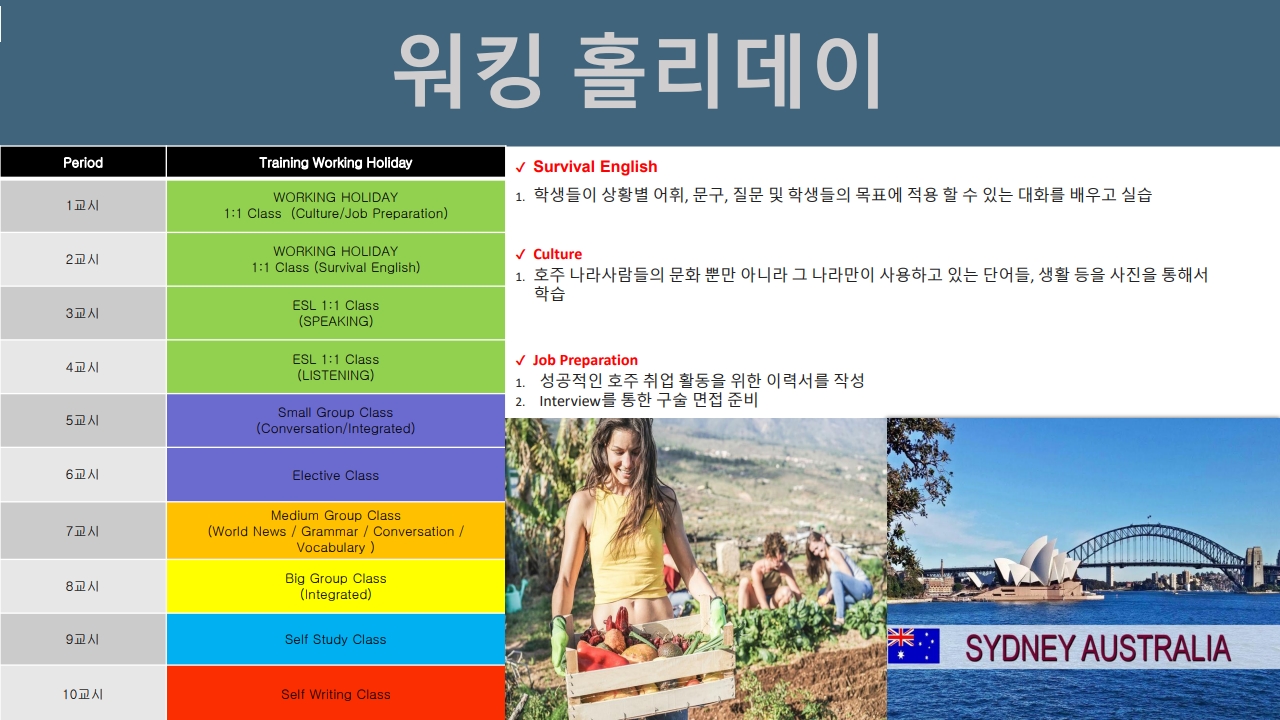 워킹 홀리데이

| Period | Training Working Holiday |
|---|---|
| 1교시 | WORKING HOLIDAY 1:1 Class (Culture/Job Preparation) |
| 2교시 | WORKING HOLIDAY 1:1 Class (Survival English) |
| 3교시 | ESL 1:1 Class (SPEAKING) |
| 4교시 | ESL 1:1 Class (LISTENING) |
| 5교시 | Small Group Class (Conversation/Integrated) |
| 6교시 | Elective Class |
| 7교시 | Medium Group Class (World News / Grammar / Conversation / Vocabulary ) |
| 8교시 | Big Group Class (Integrated) |
| 9교시 | Self Study Class |
| 10교시 | Self Writing Class |

✓ Survival English
1. 학생들이 상황별 어휘, 문구, 질문 및 학생들의 목표에 적용 할 수 있는 대화를 배우고 실습

✓ Culture
1. 호주 나라사람들의 문화 뿐만 아니라 그 나라만이 사용하고 있는 단어들, 생활 등을 사진을 통해서 학습

✓ Job Preparation
1. 성공적인 호주 취업 활동을 위한 이력서를 작성
2. Interview를 통한 구술 면접 준비

SYDNEY AUSTRALIA